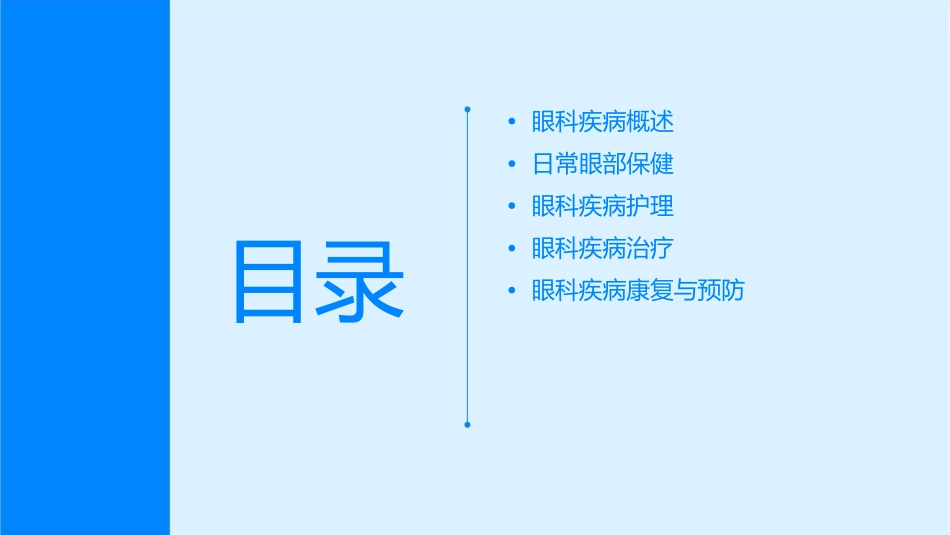 目录

• 眼科疾病概述
• 日常眼部保健
• 眼科疾病护理
• 眼科疾病治疗
• 眼科疾病康复与预防